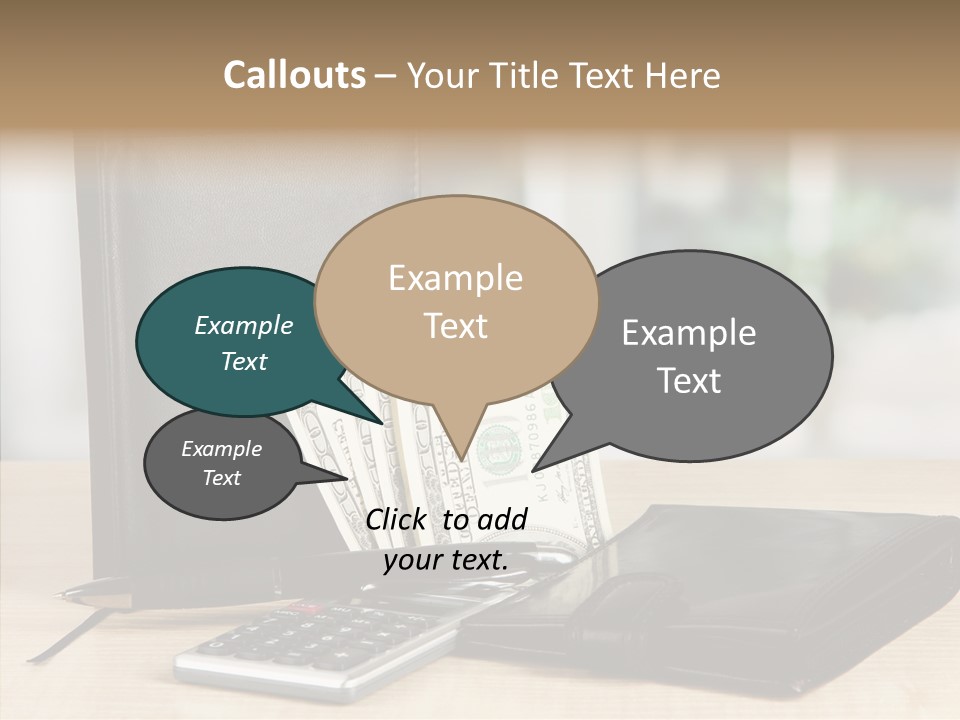 Callouts – Your Title Text Here

Example Text

Example Text

Example Text

Example Text

Click to add your text.